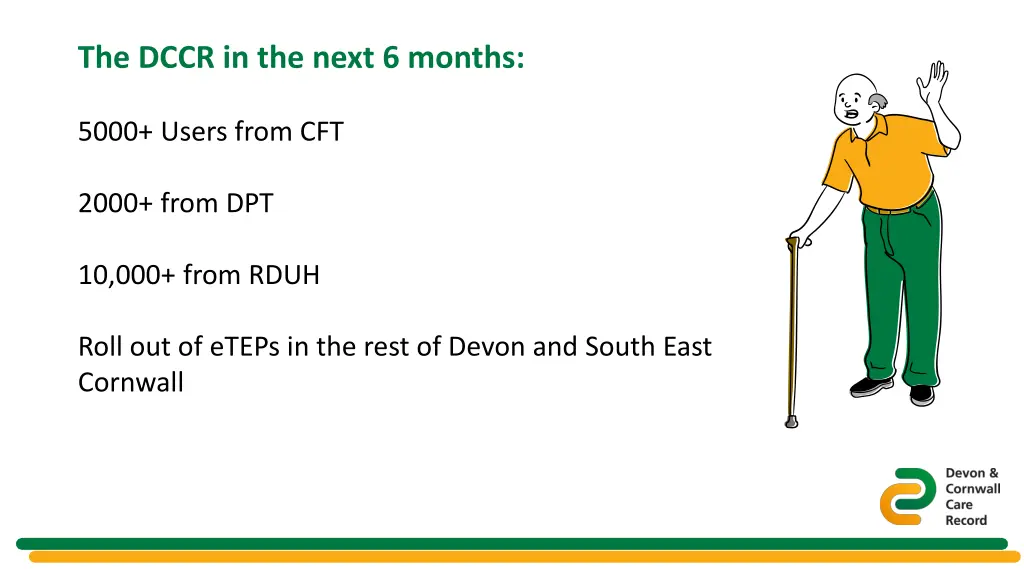 The DCCR in the next 6 months:

5000+ Users from CFT

2000+ from DPT

10,000+ from RDUH

Roll out of eTEPs in the rest of Devon and South East Cornwall

Devon & Cornwall Care Record